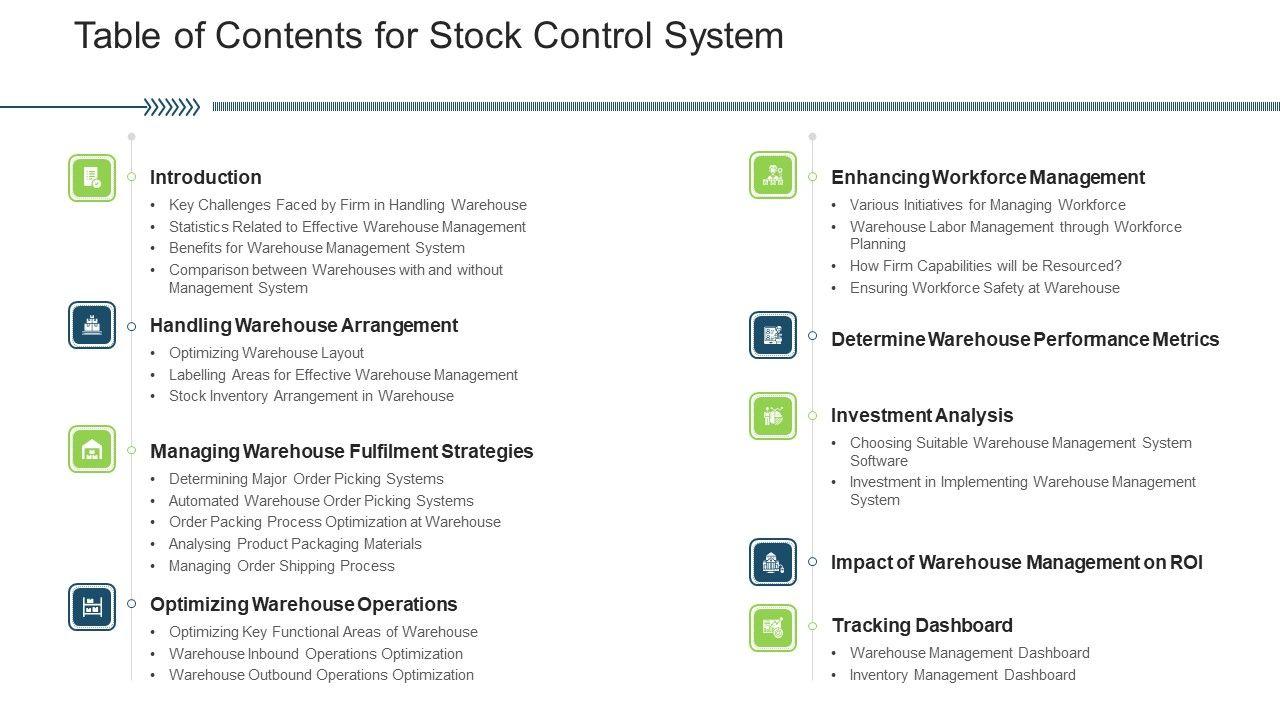 Table of Contents for Stock Control System

Introduction
• Key Challenges Faced by Firm in Handling Warehouse
• Statistics Related to Effective Warehouse Management
• Benefits for Warehouse Management System
• Comparison between Warehouses with and without Management System

Handling Warehouse Arrangement
• Optimizing Warehouse Layout
• Labelling Areas for Effective Warehouse Management
• Stock Inventory Arrangement in Warehouse

Managing Warehouse Fulfilment Strategies
• Determining Major Order Picking Systems
• Automated Warehouse Order Picking Systems
• Order Packing Process Optimization at Warehouse
• Analysing Product Packaging Materials
• Managing Order Shipping Process

Optimizing Warehouse Operations
• Optimizing Key Functional Areas of Warehouse
• Warehouse Inbound Operations Optimization
• Warehouse Outbound Operations Optimization

Enhancing Workforce Management
• Various Initiatives for Managing Workforce
• Warehouse Labor Management through Workforce Planning
• How Firm Capabilities will be Resourced?
• Ensuring Workforce Safety at Warehouse

Determine Warehouse Performance Metrics

Investment Analysis
• Choosing Suitable Warehouse Management System Software
• Investment in Implementing Warehouse Management System

Impact of Warehouse Management on ROI

Tracking Dashboard
• Warehouse Management Dashboard
• Inventory Management Dashboard